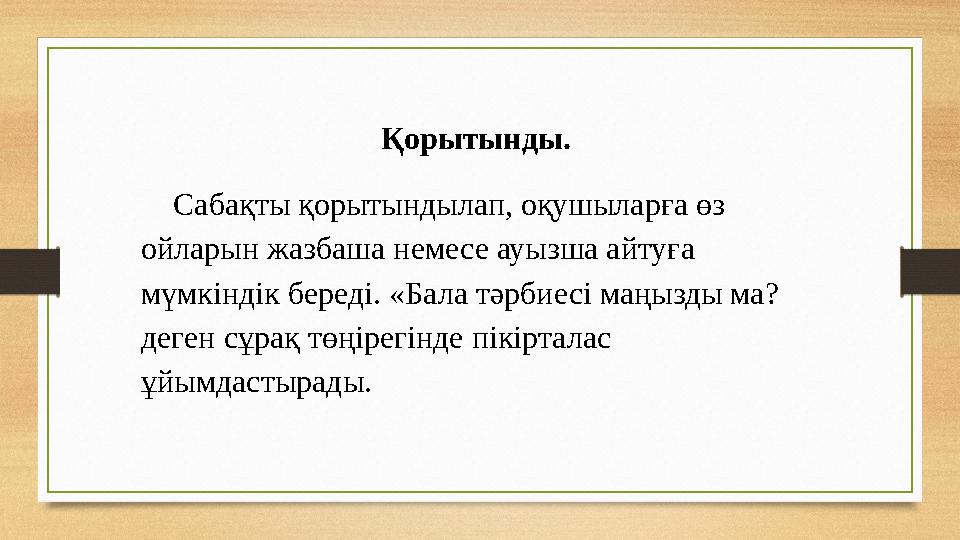 Қорытынды.

Сабақты қорытындылап, оқушыларға өз ойларын жазбаша немесе ауызша айтуға мүмкіндік береді. «Бала тәрбиесі маңызды ма? деген сұрақ төңірегінде пікірталас ұйымдастырады.